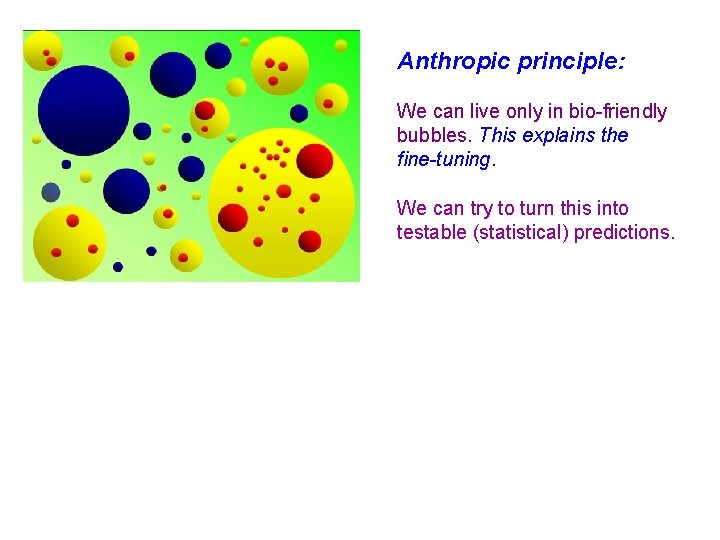 Anthropic principle:

We can live only in bio-friendly bubbles. This explains the fine-tuning.

We can try to turn this into testable (statistical) predictions.